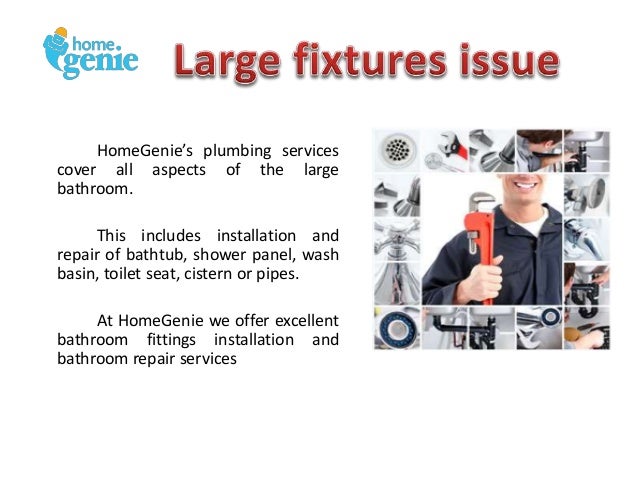 home.
genie

Large fixtures issue

HomeGenie's plumbing services cover all aspects of the large bathroom.

This includes installation and repair of bathtub, shower panel, wash basin, toilet seat, cistern or pipes.

At HomeGenie we offer excellent bathroom fittings installation and bathroom repair services